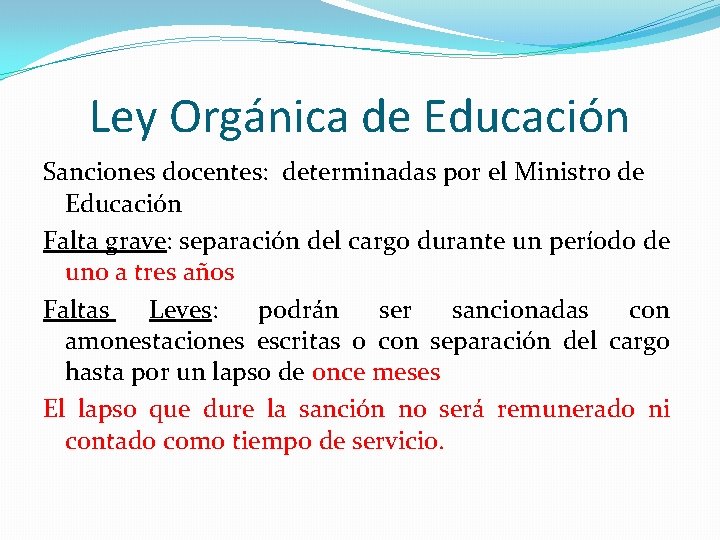 Ley Orgánica de Educación

Sanciones docentes: determinadas por el Ministro de Educación

Falta grave: separación del cargo durante un período de uno a tres años

Faltas Leves: podrán ser sancionadas con amonestaciones escritas o con separación del cargo hasta por un lapso de once meses

El lapso que dure la sanción no será remunerado ni contado como tiempo de servicio.